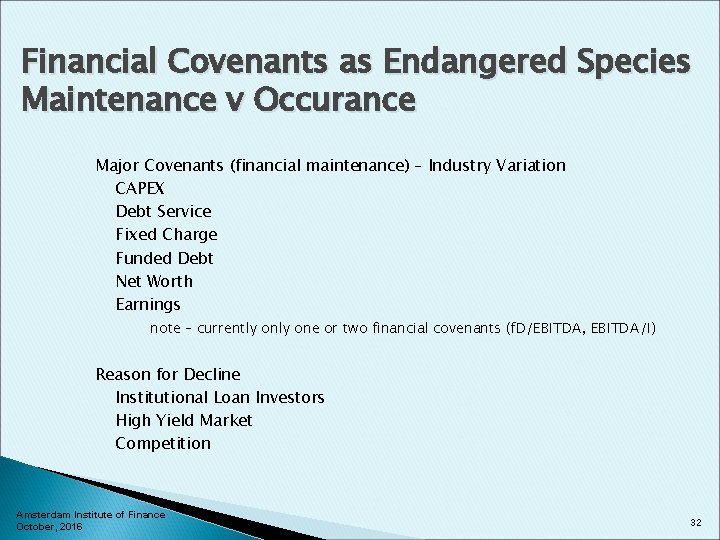 Financial Covenants as Endangered Species Maintenance v Occurance

Major Covenants (financial maintenance) – Industry Variation
CAPEX
Debt Service
Fixed Charge
Funded Debt
Net Worth
Earnings
note – currently only one or two financial covenants (fD/EBITDA, EBITDA/I)

Reason for Decline
Institutional Loan Investors
High Yield Market
Competition

Amsterdam Institute of Finance
October, 2016

32